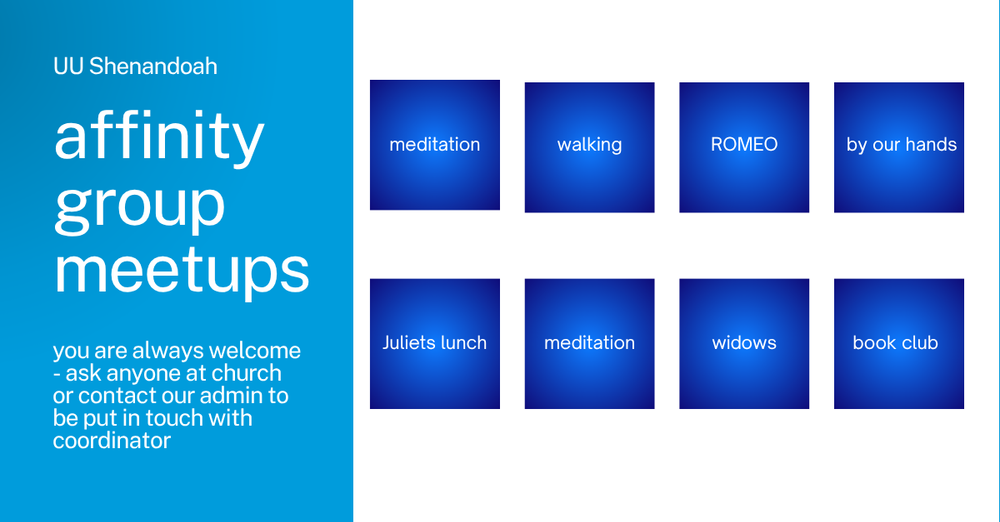 UU Shenandoah

affinity group meetups

you are always welcome - ask anyone at church or contact our admin to be put in touch with coordinator

meditation

walking

ROMEO

by our hands

Juliets lunch

meditation

widows

book club